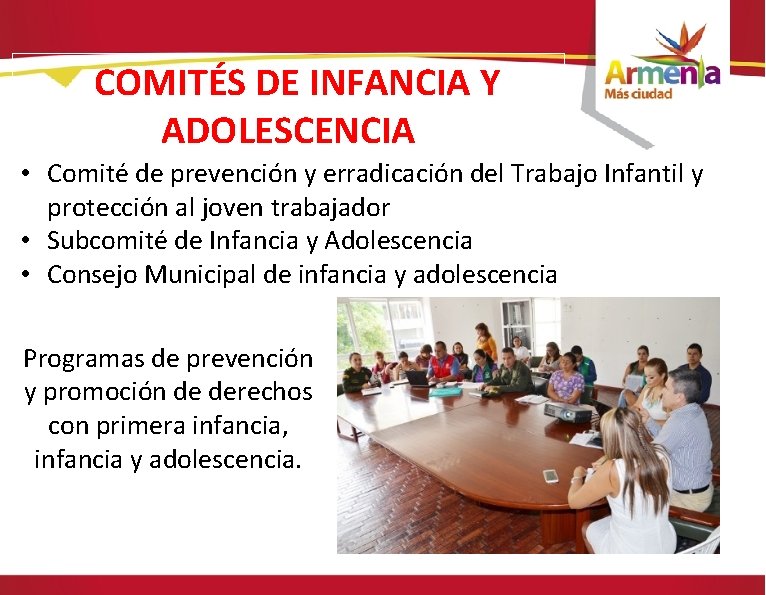 Armenia
Más ciudad

COMITÉS DE INFANCIA Y ADOLESCENCIA

• Comité de prevención y erradicación del Trabajo Infantil y protección al joven trabajador
• Subcomité de Infancia y Adolescencia
• Consejo Municipal de infancia y adolescencia

Programas de prevención y promoción de derechos con primera infancia, infancia y adolescencia.